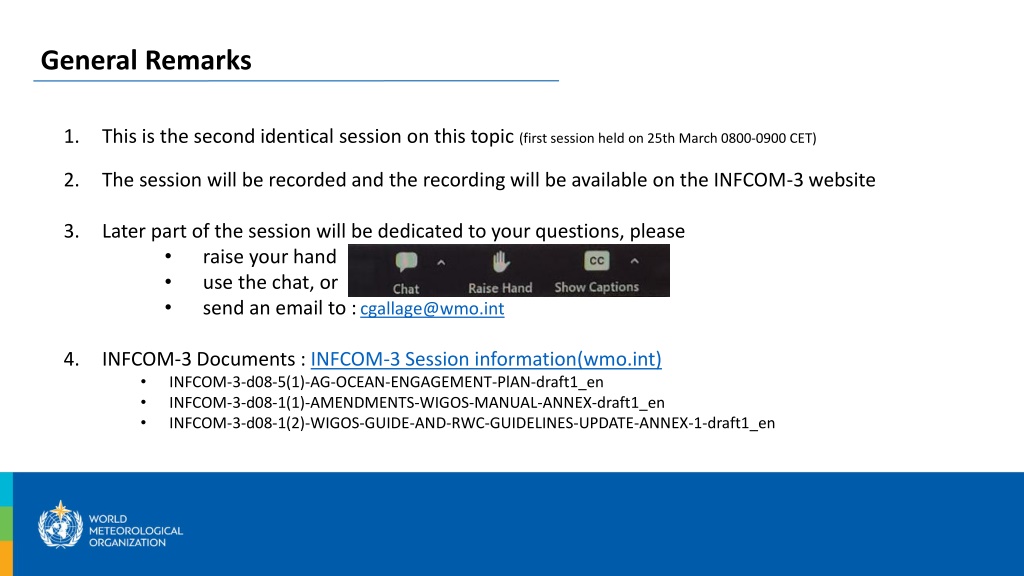 General Remarks

1. This is the second identical session on this topic (first session held on 25th March 0800-0900 CET)

2. The session will be recorded and the recording will be available on the INFCOM-3 website

3. Later part of the session will be dedicated to your questions, please
• raise your hand
• use the chat, or
• send an email to : cgallage@wmo.int

Chat
Raise Hand
CC
Show Captions

4. INFCOM-3 Documents : INFCOM-3 Session information(wmo.int)
• INFCOM-3-d08-5(1)-AG-OCEAN-ENGAGEMENT-PlAN-draft1_en
• INFCOM-3-d08-1(1)-AMENDMENTS-WIGOS-MANUAL-ANNEX-draft1_en
• INFCOM-3-d08-1(2)-WIGOS-GUIDE-AND-RWC-GUIDELINES-UPDATE-ANNEX-1-draft1_en

WORLD METEOROLOGICAL ORGANIZATION